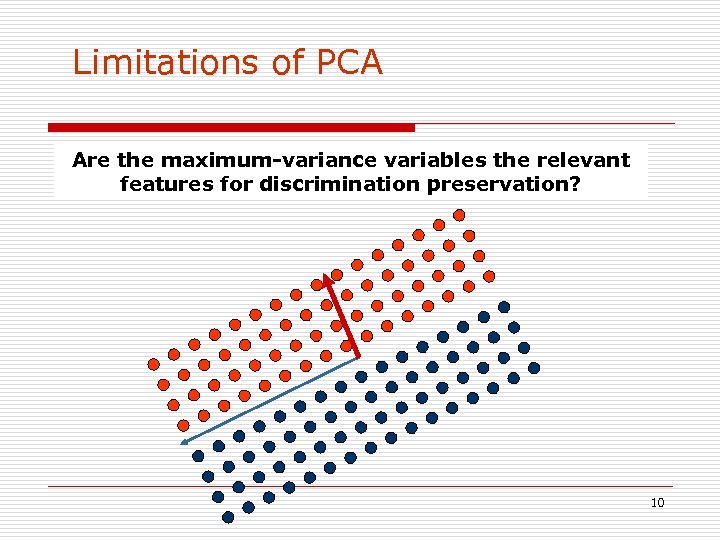 Limitations of PCA

Are the maximum-variance variables the relevant features for discrimination preservation?

10